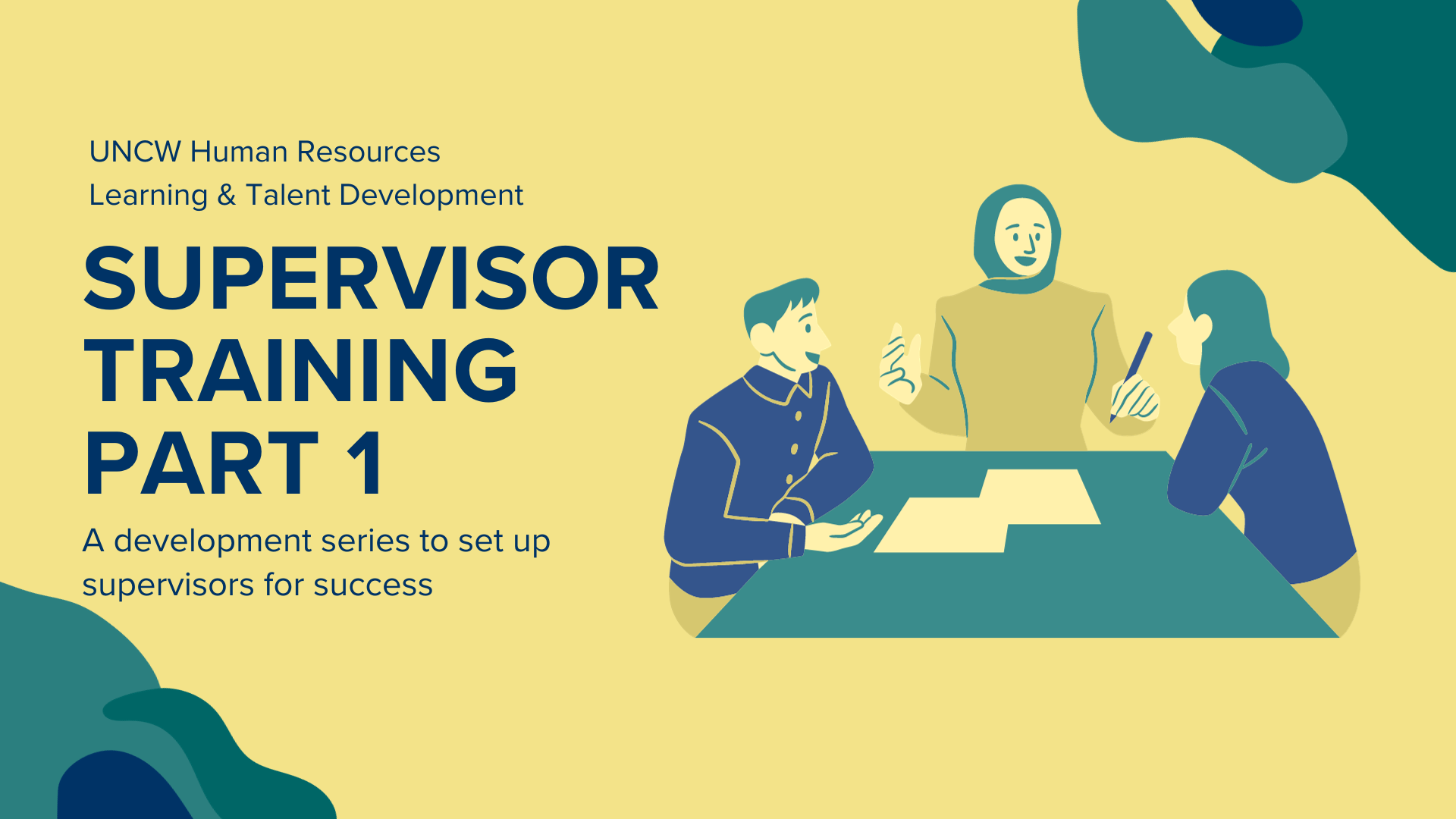 UNCW Human Resources
Learning & Talent Development

SUPERVISOR TRAINING PART 1

A development series to set up supervisors for success